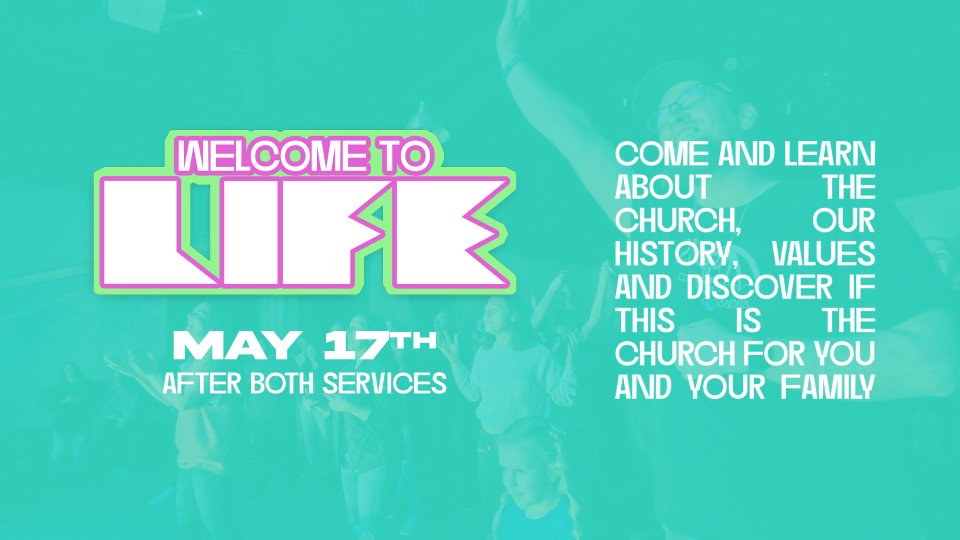 WELCOME TO
LIFE

MAY 17TH
AFTER BOTH SERVICES

COME AND LEARN ABOUT THE CHURCH, OUR HISTORY, VALUES AND DISCOVER IF THIS IS THE CHURCH FOR YOU AND YOUR FAMILY